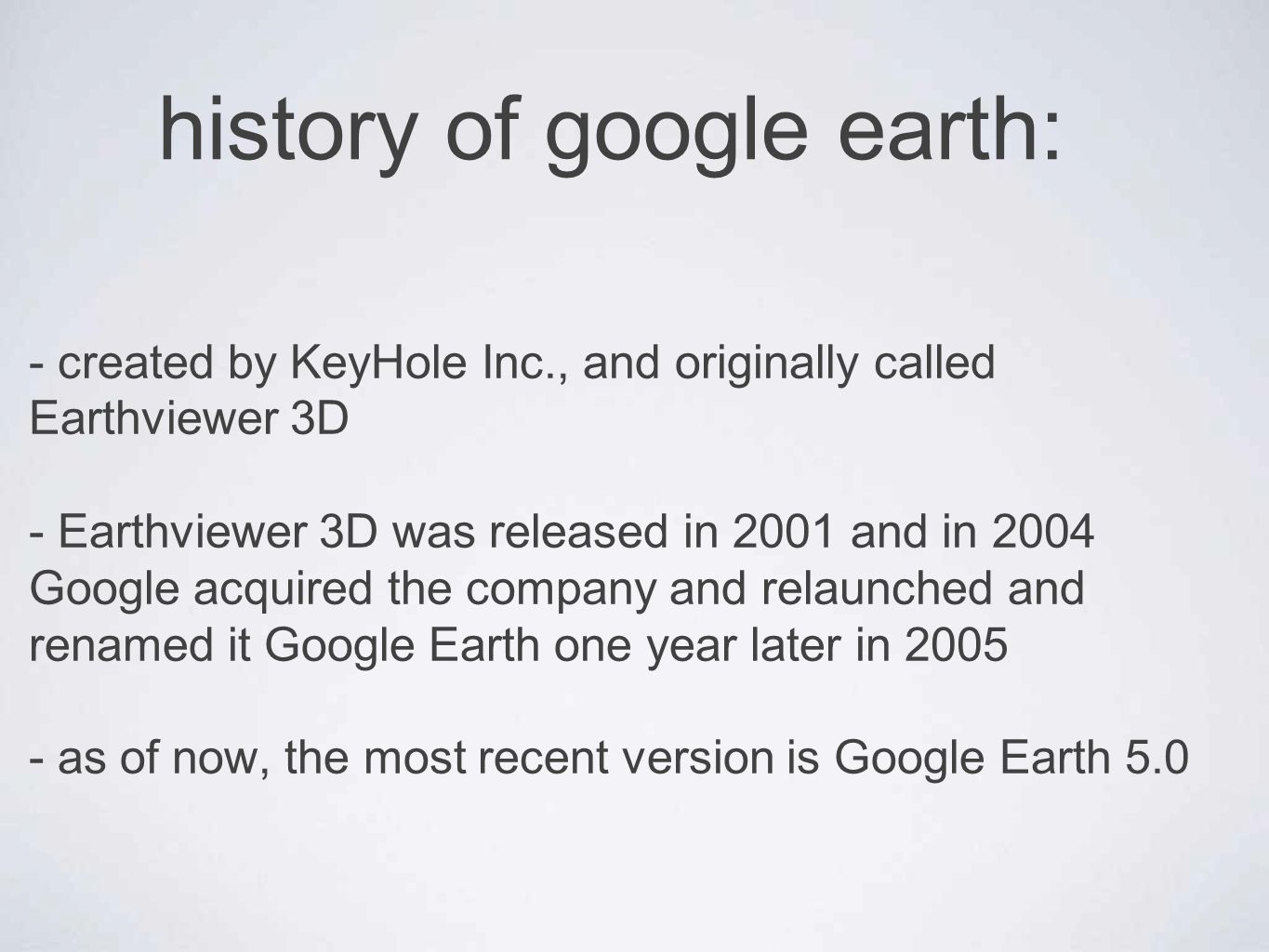 history of google earth:

- created by KeyHole Inc., and originally called Earthviewer 3D

- Earthviewer 3D was released in 2001 and in 2004 Google acquired the company and relaunched and renamed it Google Earth one year later in 2005

- as of now, the most recent version is Google Earth 5.0